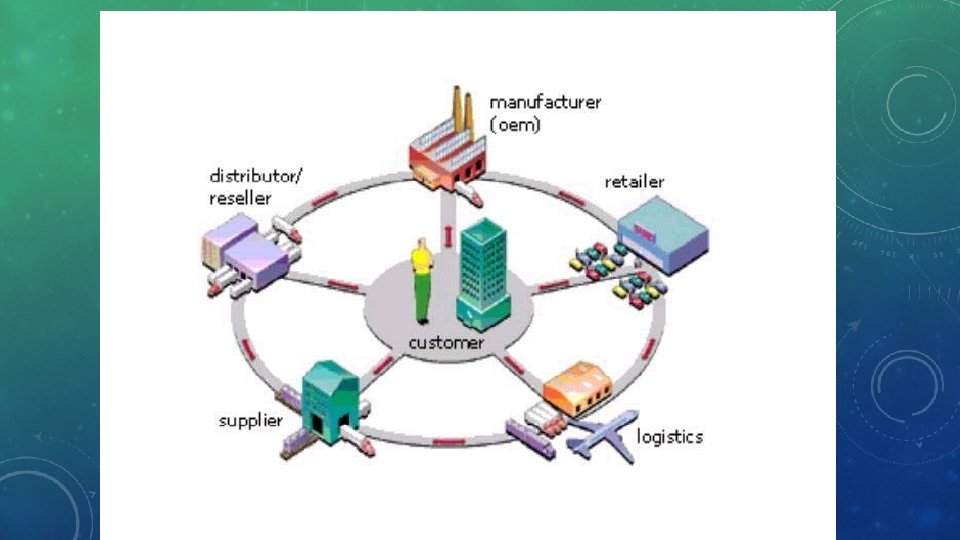 manufacturer
(oem)

distributor/
reseller

retailer

customer

supplier

logistics